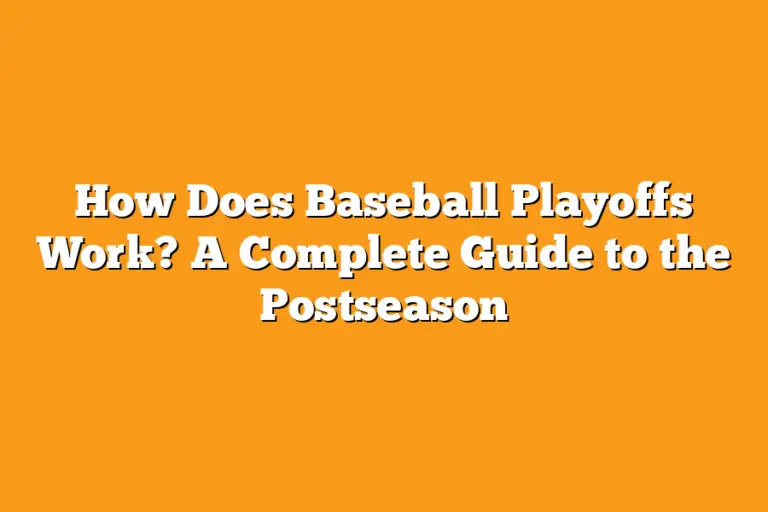 How Does Baseball Playoffs Work? A Complete Guide to the Postseason